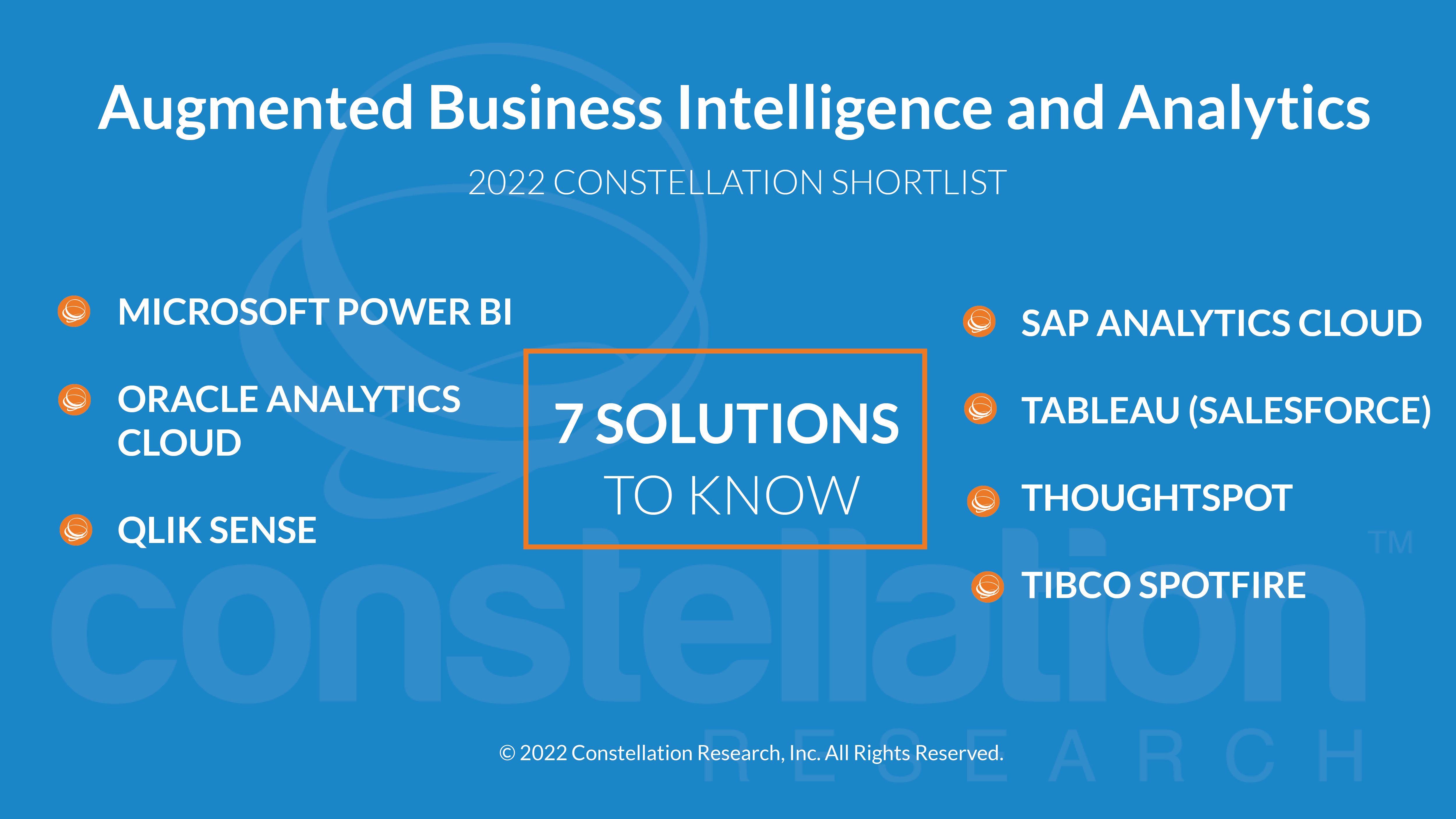 Augmented Business Intelligence and Analytics

2022 CONSTELLATION SHORTLIST

MICROSOFT POWER BI

ORACLE ANALYTICS CLOUD

QLIK SENSE

7 SOLUTIONS TO KNOW

SAP ANALYTICS CLOUD

TABLEAU (SALESFORCE)

THOUGHTSPOT

TIBCO SPOTFIRE

constellation™ RESEARCH

© 2022 Constellation Research, Inc. All Rights Reserved.